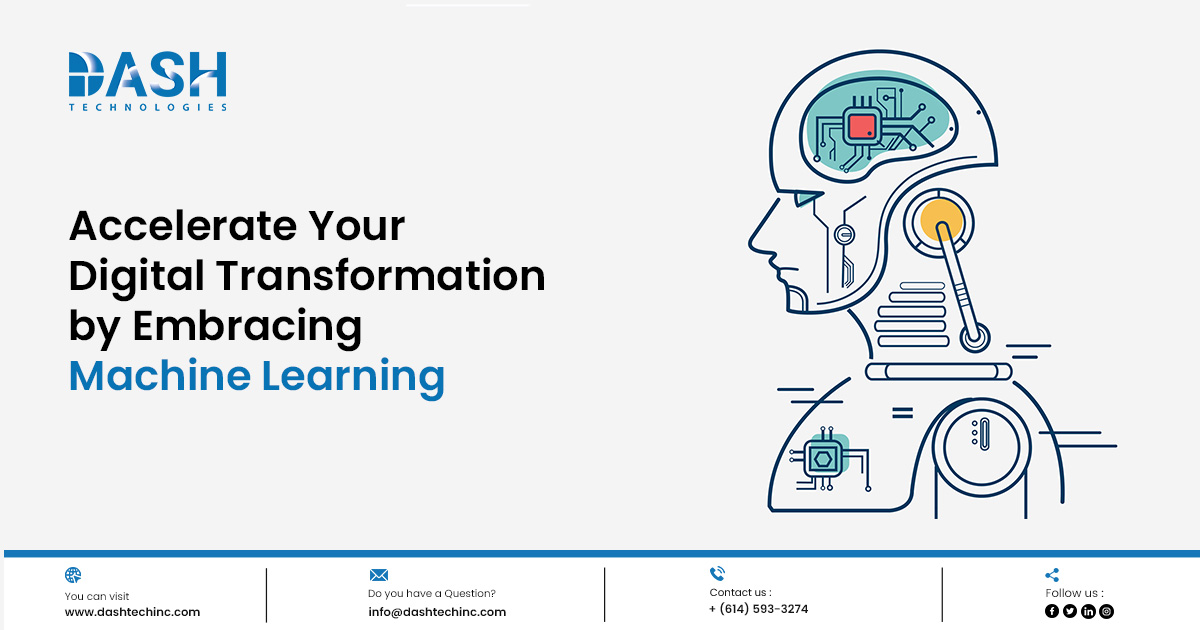 DASH
TECHNOLOGIES

Accelerate Your Digital Transformation by Embracing Machine Learning

You can visit
www.dashtechinc.com

Do you have a Question?
info@dashtechinc.com

Contact us :
+ (614) 593-3274

Follow us :